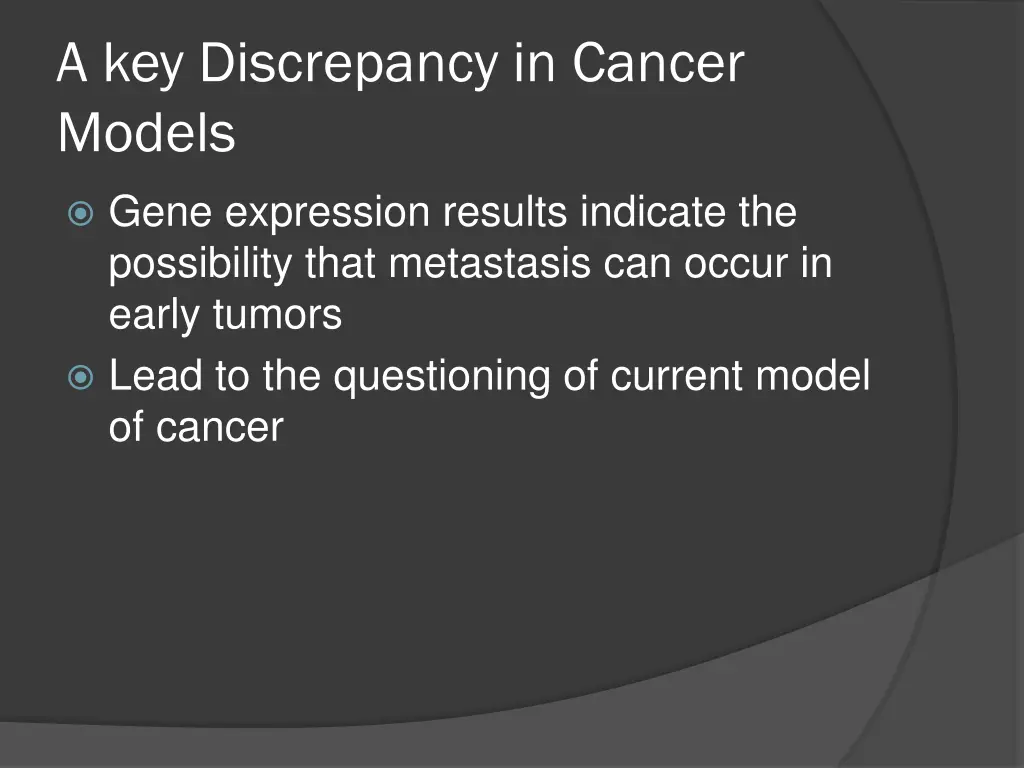 A key Discrepancy in Cancer Models

Gene expression results indicate the possibility that metastasis can occur in early tumors

Lead to the questioning of current model of cancer